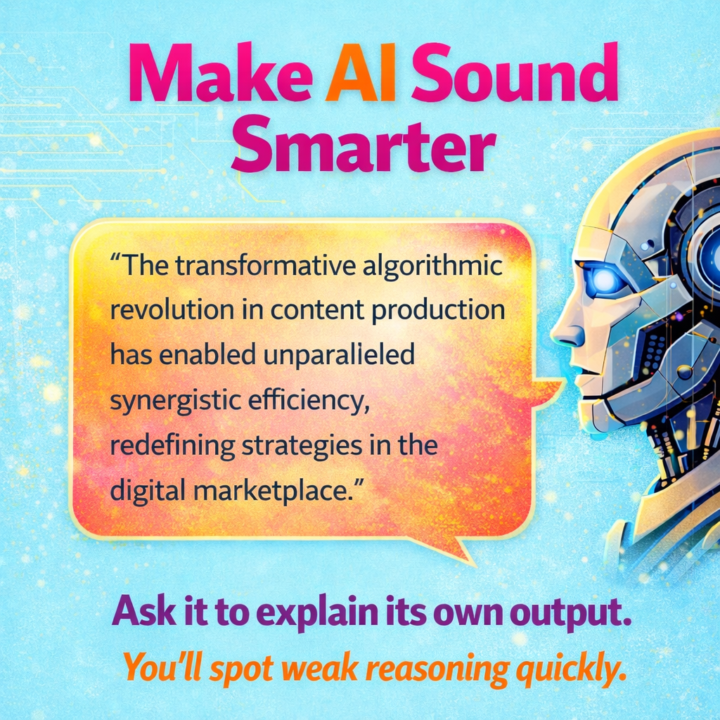 Make AI Sound Smarter

“The transformative algorithmic revolution in content production has enabled unparalieled synergistic efficiency, redefining strategies in the digital marketplace.”

Ask it to explain its own output.

You’ll spot weak reasoning quickly.